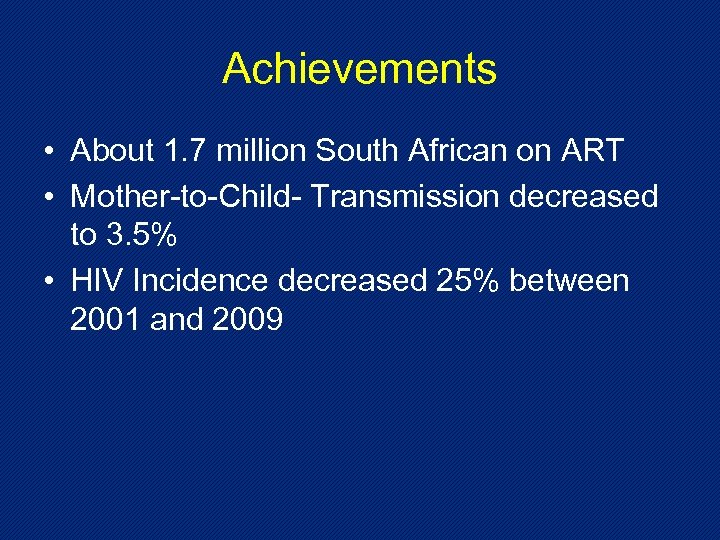 Achievements

• About 1.7 million South African on ART
• Mother-to-Child- Transmission decreased to 3.5%
• HIV Incidence decreased 25% between 2001 and 2009